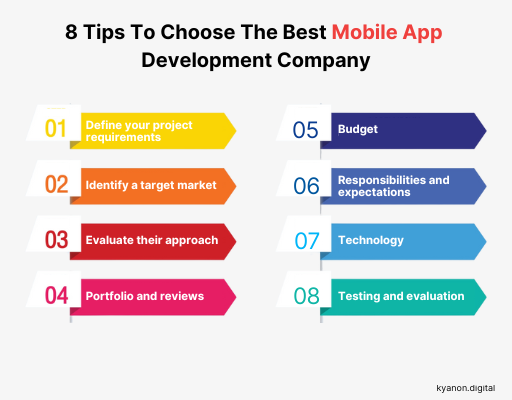 8 Tips To Choose The Best Mobile App Development Company

01 Define your project requirements

02 Identify a target market

03 Evaluate their approach

04 Portfolio and reviews

05 Budget

06 Responsibilities and expectations

07 Technology

08 Testing and evaluation

kyanon.digital